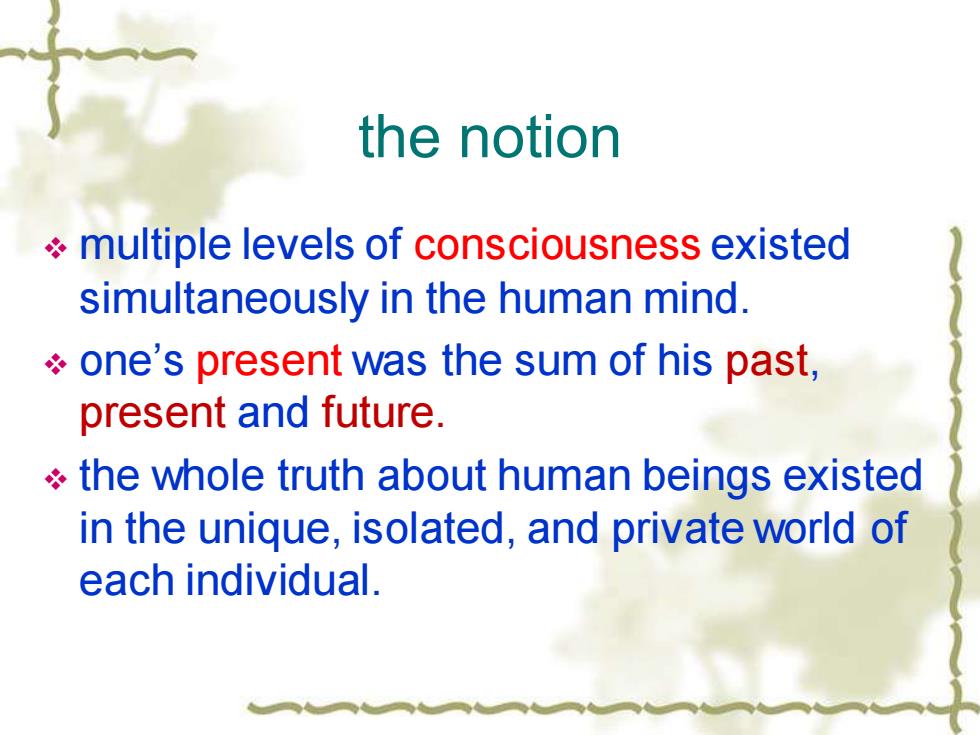 the notion

❖ multiple levels of consciousness existed simultaneously in the human mind.

❖ one’s present was the sum of his past, present and future.

❖ the whole truth about human beings existed in the unique, isolated, and private world of each individual.